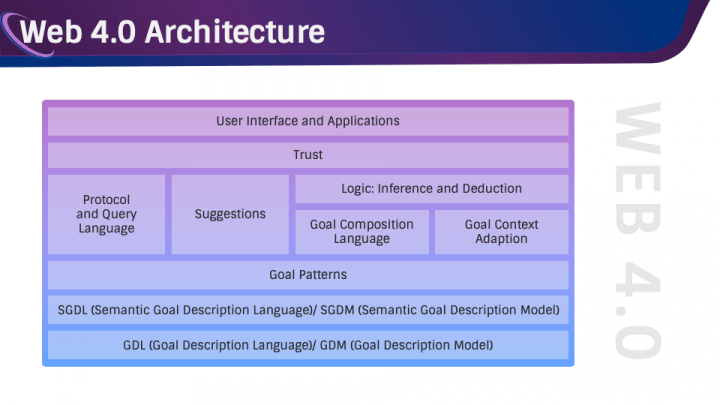 Web 4.0 Architecture

User Interface and Applications

Trust

Protocol and Query Language

Suggestions

Logic: Inference and Deduction

Goal Composition Language

Goal Context Adaption

Goal Patterns

SGDL (Semantic Goal Description Language)/ SGDM (Semantic Goal Description Model)

GDL (Goal Description Language)/ GDM (Goal Description Model)

WEB 4.0